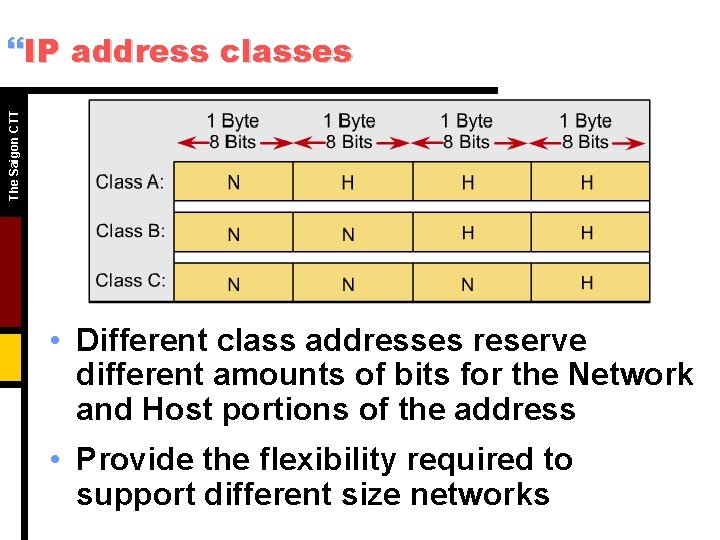 “IP address classes

The Saigon CTT

| | 1 Byte 8 Bits | 1 Byte 8 Bits | 1 Byte 8 Bits | 1 Byte 8 Bits |
|---|---|---|---|---|
| Class A: | N | H | H | H |
| Class B: | N | N | H | H |
| Class C: | N | N | N | H |

• Different class addresses reserve different amounts of bits for the Network and Host portions of the address

• Provide the flexibility required to support different size networks